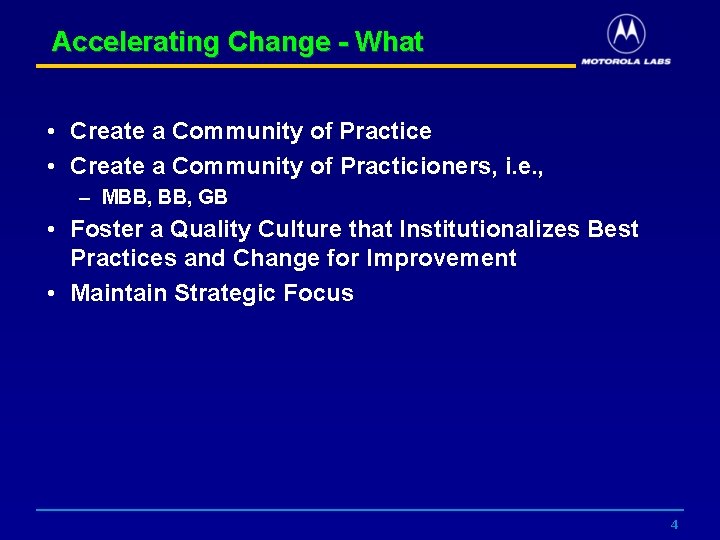 Accelerating Change - What

MOTOROLA LABS

• Create a Community of Practice
• Create a Community of Practicioners, i.e.,
– MBB, BB, GB
• Foster a Quality Culture that Institutionalizes Best Practices and Change for Improvement
• Maintain Strategic Focus

4